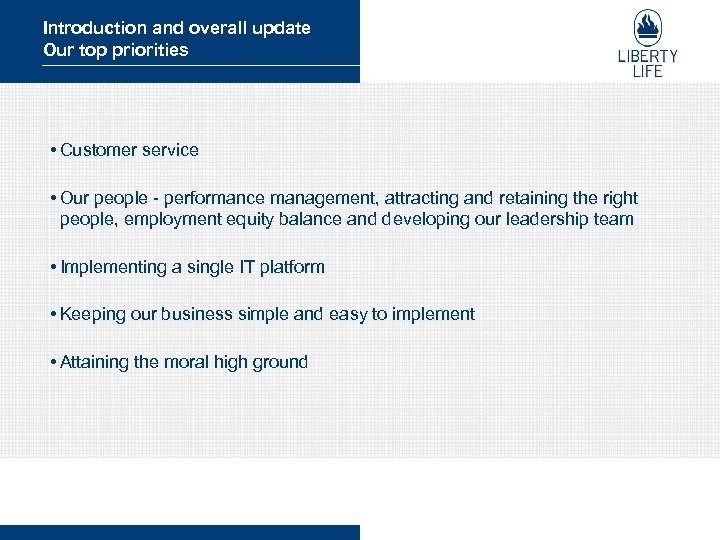 Introduction and overall update
Our top priorities

LIBERTY LIFE

• Customer service

• Our people - performance management, attracting and retaining the right people, employment equity balance and developing our leadership team

• Implementing a single IT platform

• Keeping our business simple and easy to implement

• Attaining the moral high ground